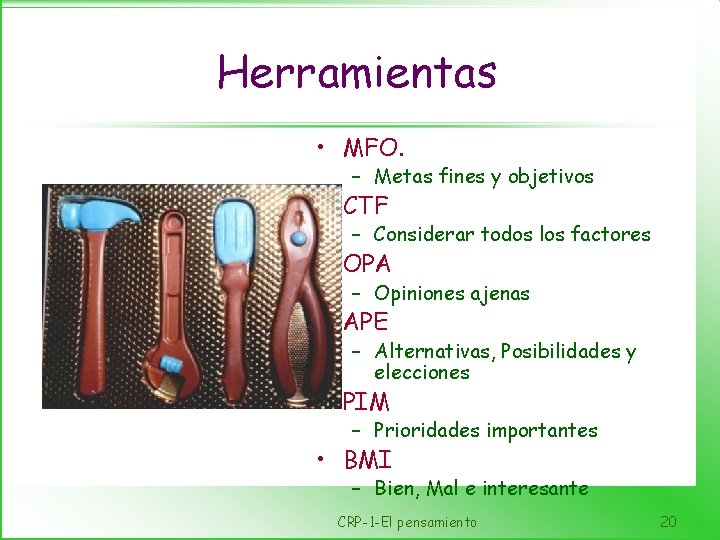 Herramientas

• MFO.
 – Metas fines y objetivos
CTF
 – Considerar todos los factores
OPA
 – Opiniones ajenas
APE
 – Alternativas, Posibilidades y elecciones
PIM
 – Prioridades importantes
• BMI
 – Bien, Mal e interesante

CRP-1-El pensamiento

20